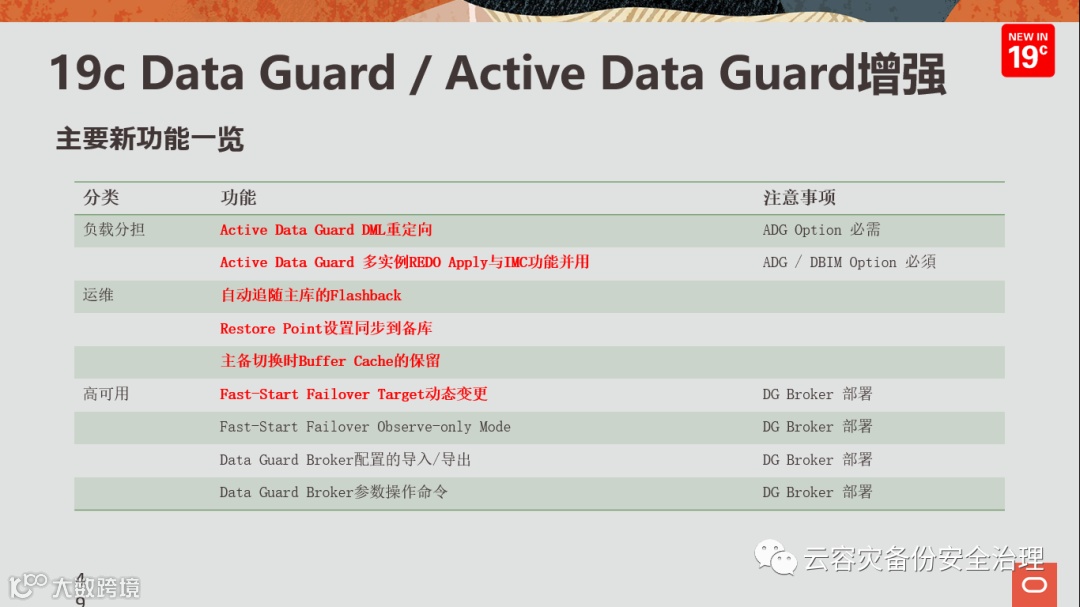 NEW IN 19c

19c Data Guard / Active Data Guard增强

主要新功能一览

| 分类 | 功能 | 注意事项 |
|---|---|---|
| 负载分担 | Active Data Guard DML重定向 | ADG Option 必需 |
| | Active Data Guard 多实例REDO Apply与IMC功能并用 | ADG / DBIM Option 必须 |
| 运维 | 自动追随主库的Flashback | |
| | Restore Point设置同步到备库 | |
| | 主备切换时Buffer Cache的保留 | |
| 高可用 | Fast-Start Failover Target动态变更 | DG Broker 部署 |
| | Fast-Start Failover Observe-only Mode | DG Broker 部署 |
| | Data Guard Broker配置的导入/导出 | DG Broker 部署 |
| | Data Guard Broker参数操作命令 | DG Broker 部署 |

4
9

大数跨境

云容灾备份安全治理